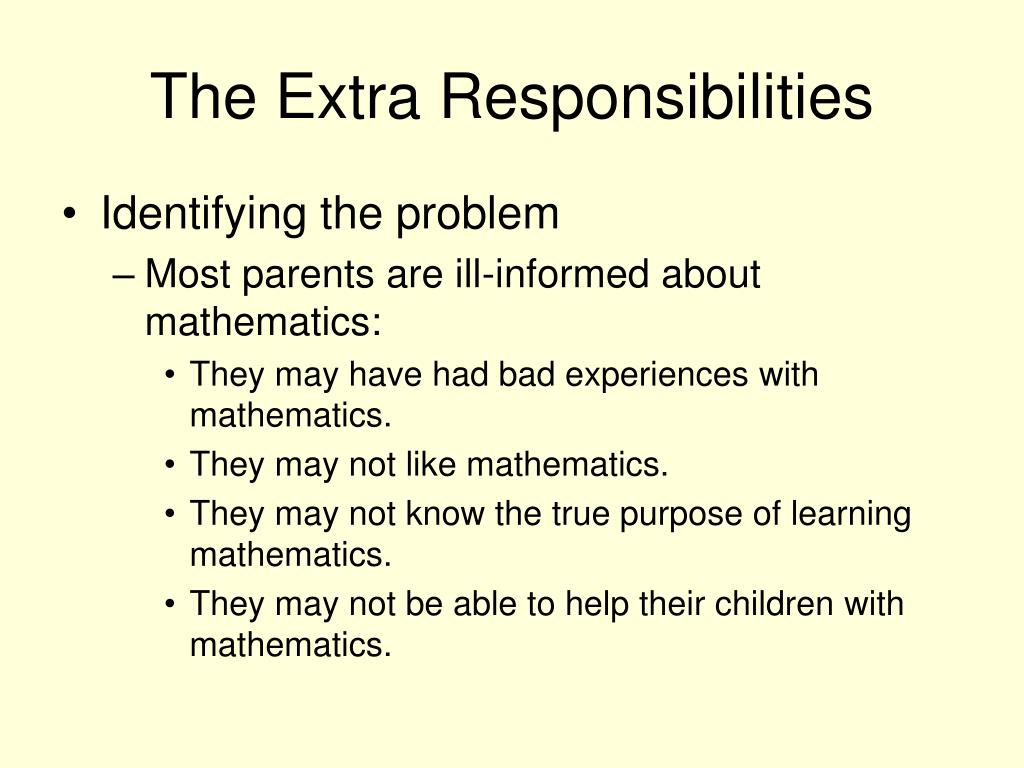 The Extra Responsibilities

• Identifying the problem
– Most parents are ill-informed about mathematics:
• They may have had bad experiences with mathematics.
• They may not like mathematics.
• They may not know the true purpose of learning mathematics.
• They may not be able to help their children with mathematics.